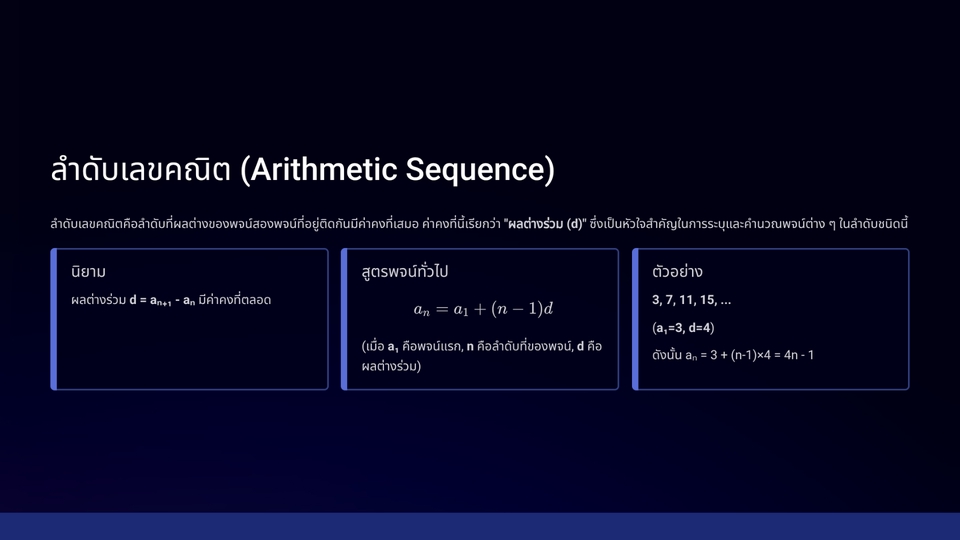 ลำดับเลขคณิต (Arithmetic Sequence)

ลำดับเลขคณิตคือลำดับที่ผลต่างของพจน์สองพจน์ที่อยู่ติดกันมีค่าคงที่เสมอ ค่าคงที่นี้เรียกว่า "ผลต่างร่วม (d)" ซึ่งเป็นหัวใจสำคัญในการระบุและคำนวณพจน์ต่าง ๆ ในลำดับชนิดนี้

นิยาม

ผลต่างร่วม $d = a_{n+1} - a_n$ มีค่าคงที่ตลอด

สูตรพจน์ทั่วไป

$a_n = a_1 + (n-1)d$

(เมื่อ $a_1$ คือพจน์แรก, n คือลำดับที่ของพจน์, d คือผลต่างร่วม)

ตัวอย่าง

3, 7, 11, 15, ...

($a_1$=3, d=4)

ดังนั้น $a_n$ = 3 + (n-1)×4 = 4n - 1